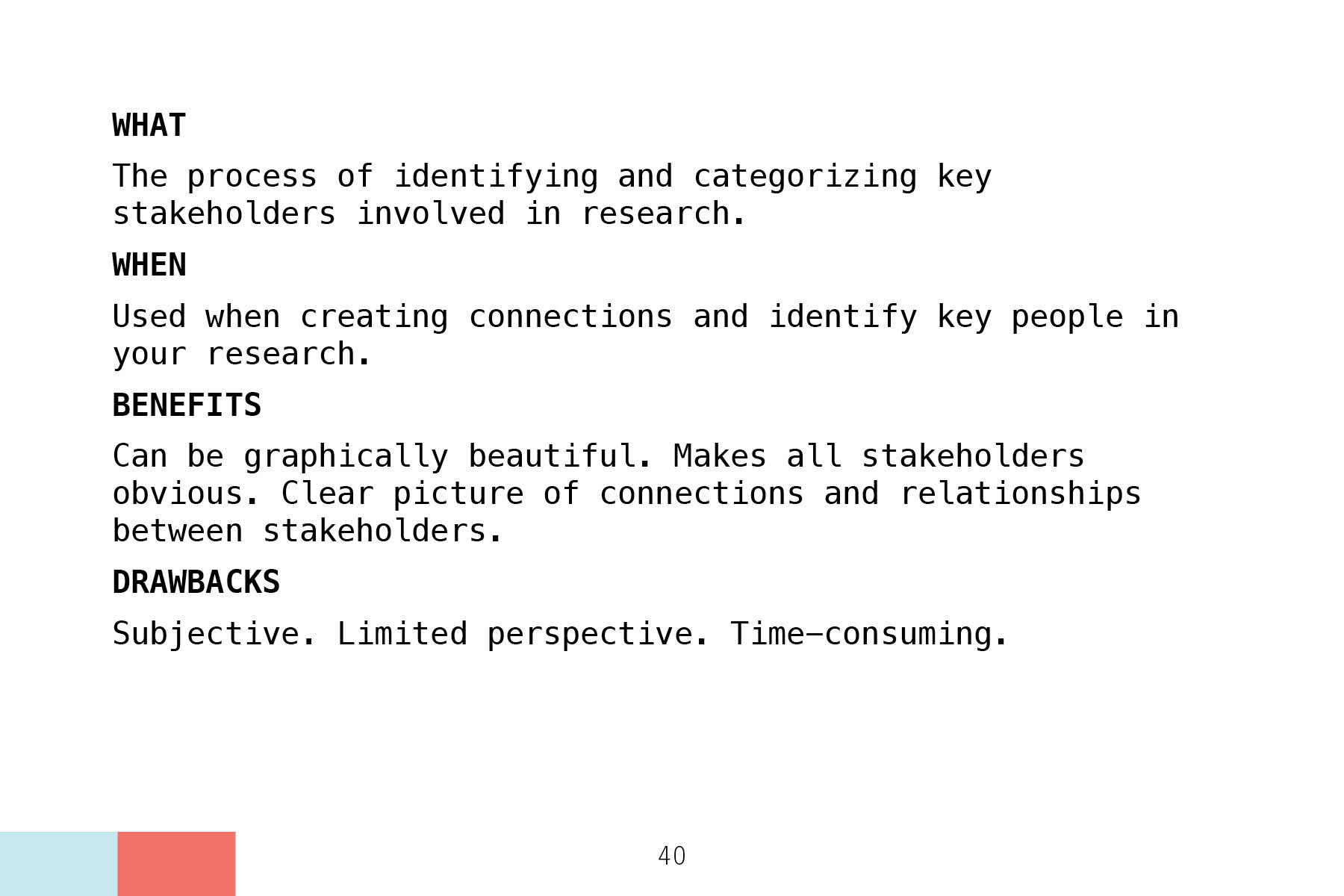 WHAT

The process of identifying and categorizing key stakeholders involved in research.

WHEN

Used when creating connections and identify key people in your research.

BENEFITS

Can be graphically beautiful. Makes all stakeholders obvious. Clear picture of connections and relationships between stakeholders.

DRAWBACKS

Subjective. Limited perspective. Time-consuming.

40